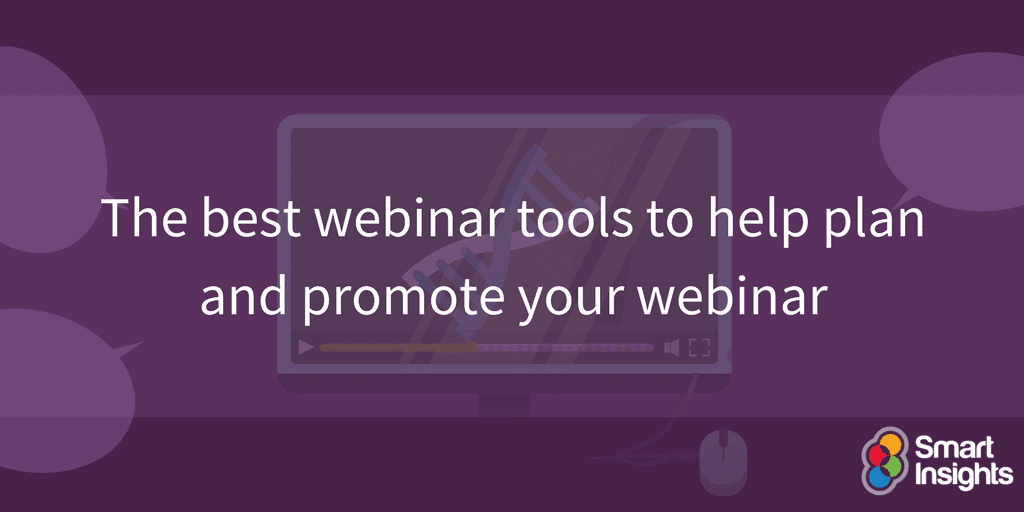 The best webinar tools to help plan and promote your webinar

Smart Insights